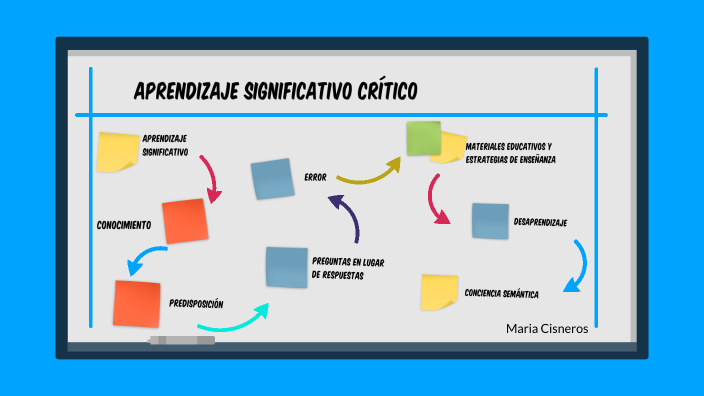 APRENDIZAJE SIGNIFICATIVO CRÍTICO

APRENDIZAJE SIGNIFICATIVO

CONOCIMIENTO

PREDISPOSICIÓN

PREGUNTAS EN LUGAR DE RESPUESTAS

ERROR

MATERIALES EDUCATIVOS Y ESTRATEGIAS DE ENSEÑANZA

DESAPRENDIZAJE

CONCIENCIA SEMÁNTICA

Maria Cisneros